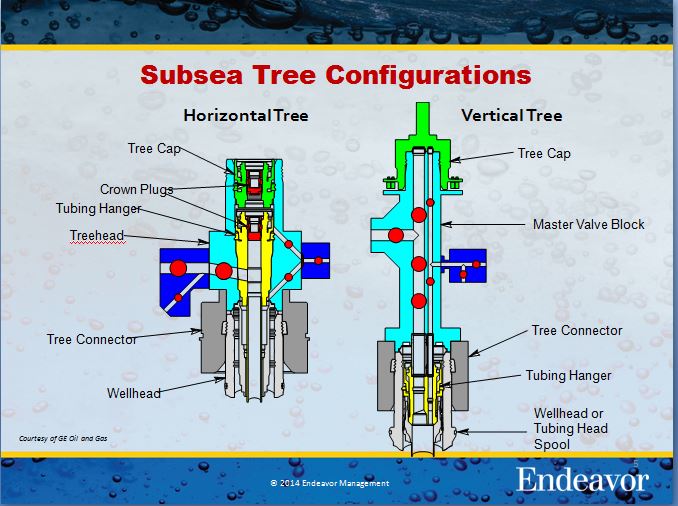 Subsea Tree Configurations

Horizontal Tree

Tree Cap

Crown Plugs

Tubing Hanger

Treehead

Tree Connector

Wellhead

Vertical Tree

Tree Cap

Master Valve Block

Tree Connector

Tubing Hanger

Wellhead or Tubing Head Spool

Courtesy of GE Oil and Gas

© 2014 Endeavor Management

Endeavor